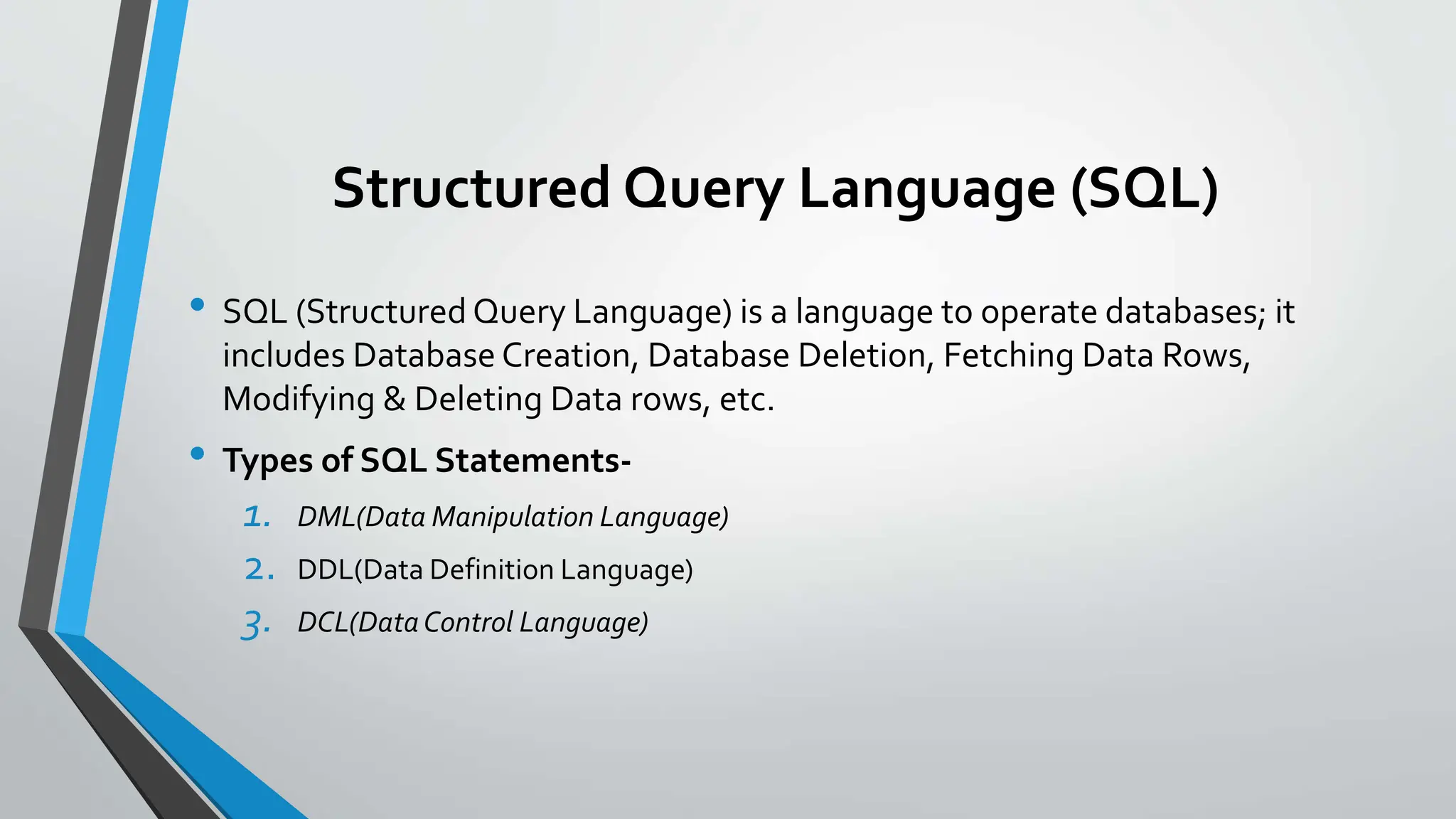 Structured Query Language (SQL)

• SQL (Structured Query Language) is a language to operate databases; it includes Database Creation, Database Deletion, Fetching Data Rows, Modifying & Deleting Data rows, etc.

• Types of SQL Statements-

1. DML(Data Manipulation Language)
2. DDL(Data Definition Language)
3. DCL(Data Control Language)